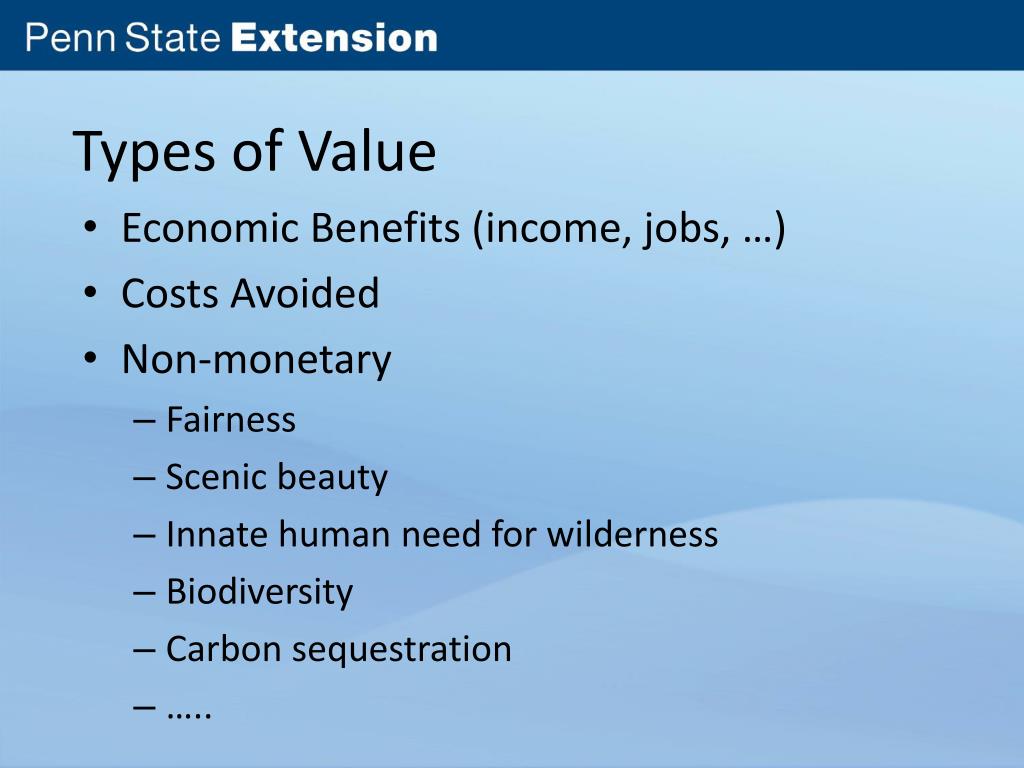 Penn State Extension

Types of Value

• Economic Benefits (income, jobs, …)
• Costs Avoided
• Non-monetary
  – Fairness
  – Scenic beauty
  – Innate human need for wilderness
  – Biodiversity
  – Carbon sequestration
  – …..